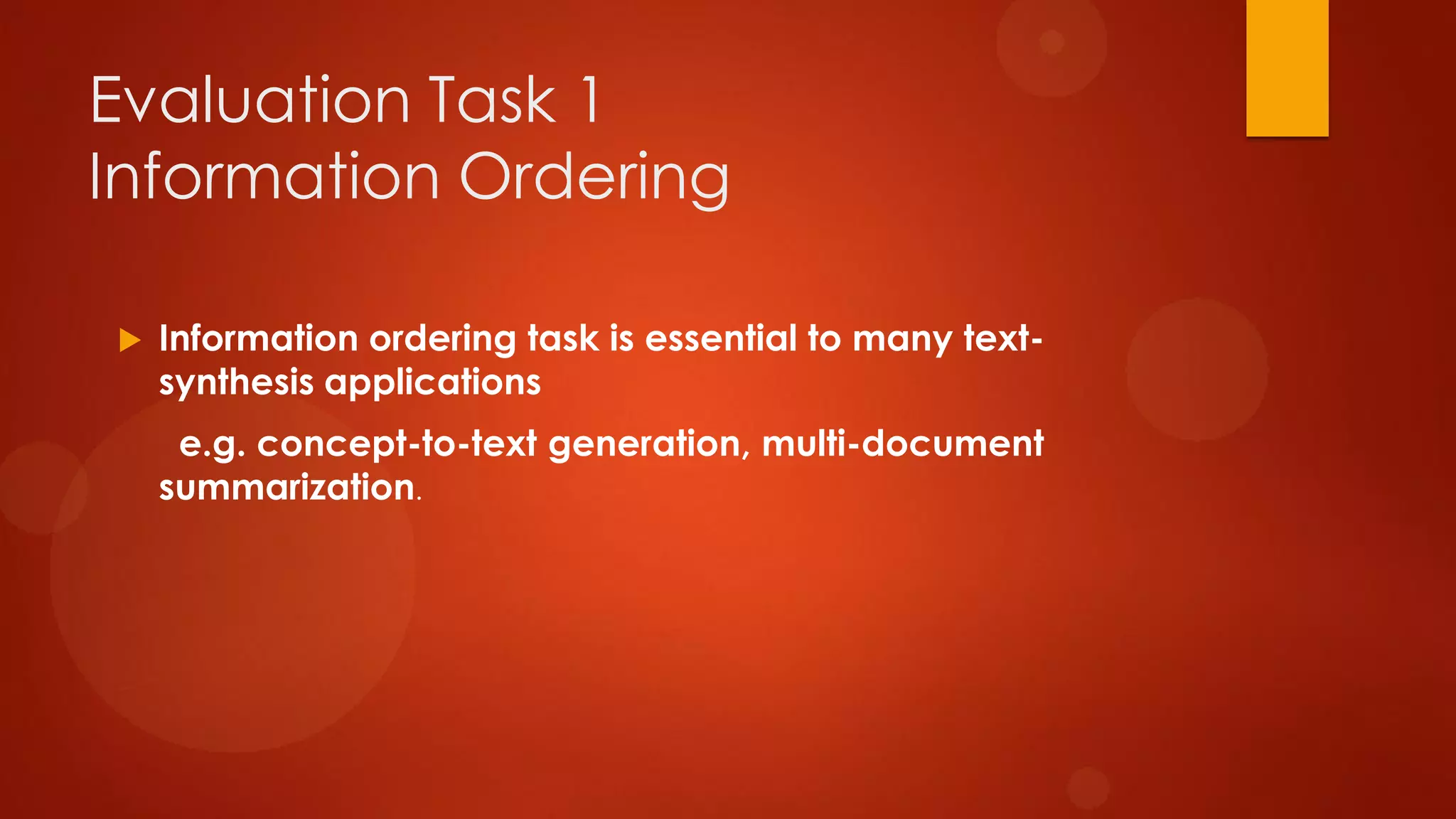 Evaluation Task 1
Information Ordering

Information ordering task is essential to many text-synthesis applications

e.g. concept-to-text generation, multi-document summarization.